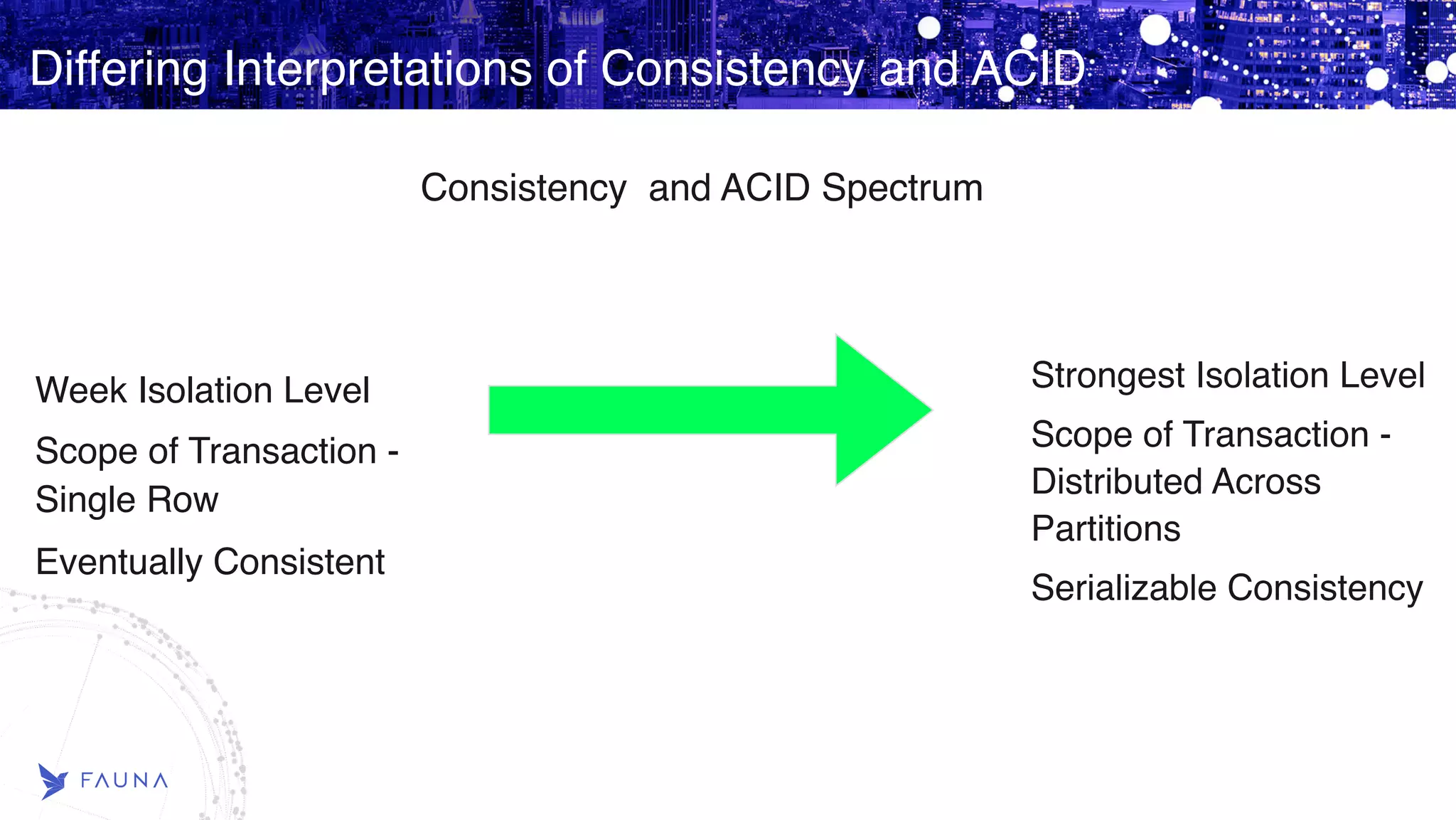 Differing Interpretations of Consistency and ACID

Consistency  and ACID Spectrum

Week Isolation Level

Scope of Transaction - Single Row

Eventually Consistent

Strongest Isolation Level

Scope of Transaction - Distributed Across Partitions

Serializable Consistency

FAUNA